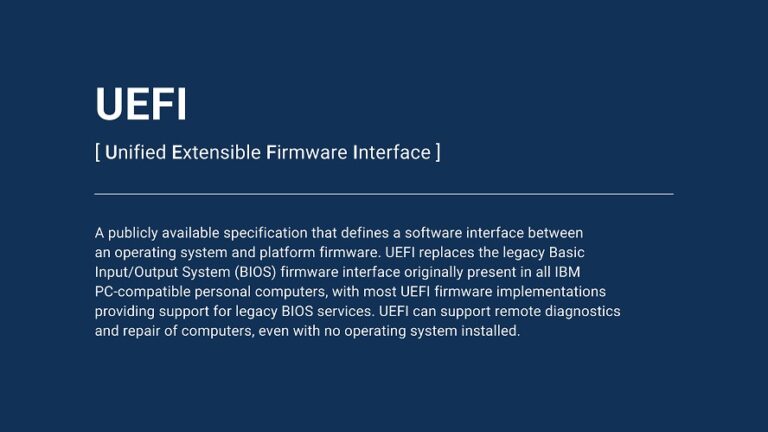 UEFI

[ Unified Extensible Firmware Interface ]

A publicly available specification that defines a software interface between an operating system and platform firmware. UEFI replaces the legacy Basic Input/Output System (BIOS) firmware interface originally present in all IBM PC-compatible personal computers, with most UEFI firmware implementations providing support for legacy BIOS services. UEFI can support remote diagnostics and repair of computers, even with no operating system installed.